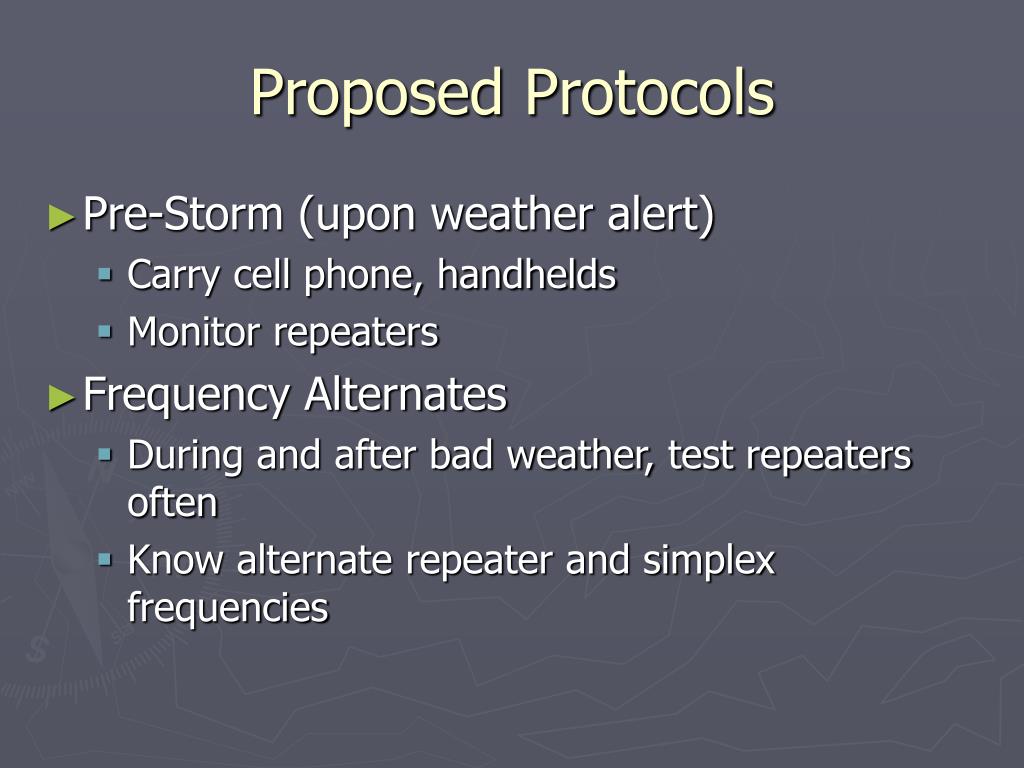 Proposed Protocols

►Pre-Storm (upon weather alert)
▪ Carry cell phone, handhelds
▪ Monitor repeaters

►Frequency Alternates
▪ During and after bad weather, test repeaters often
▪ Know alternate repeater and simplex frequencies